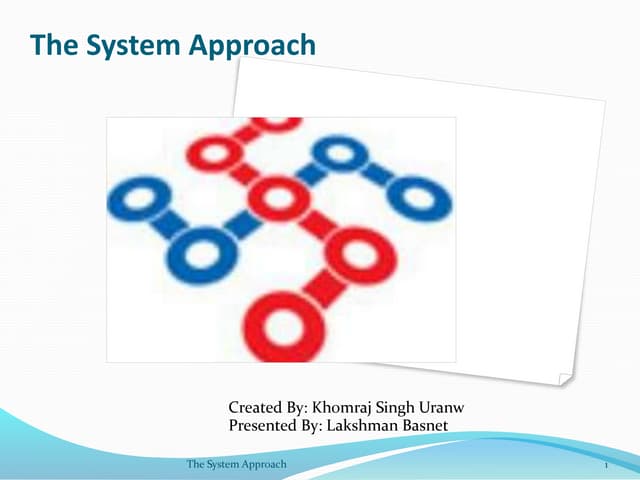 The System Approach

Created By: Khomraj Singh Uranw
Presented By: Lakshman Basnet

The System Approach

1